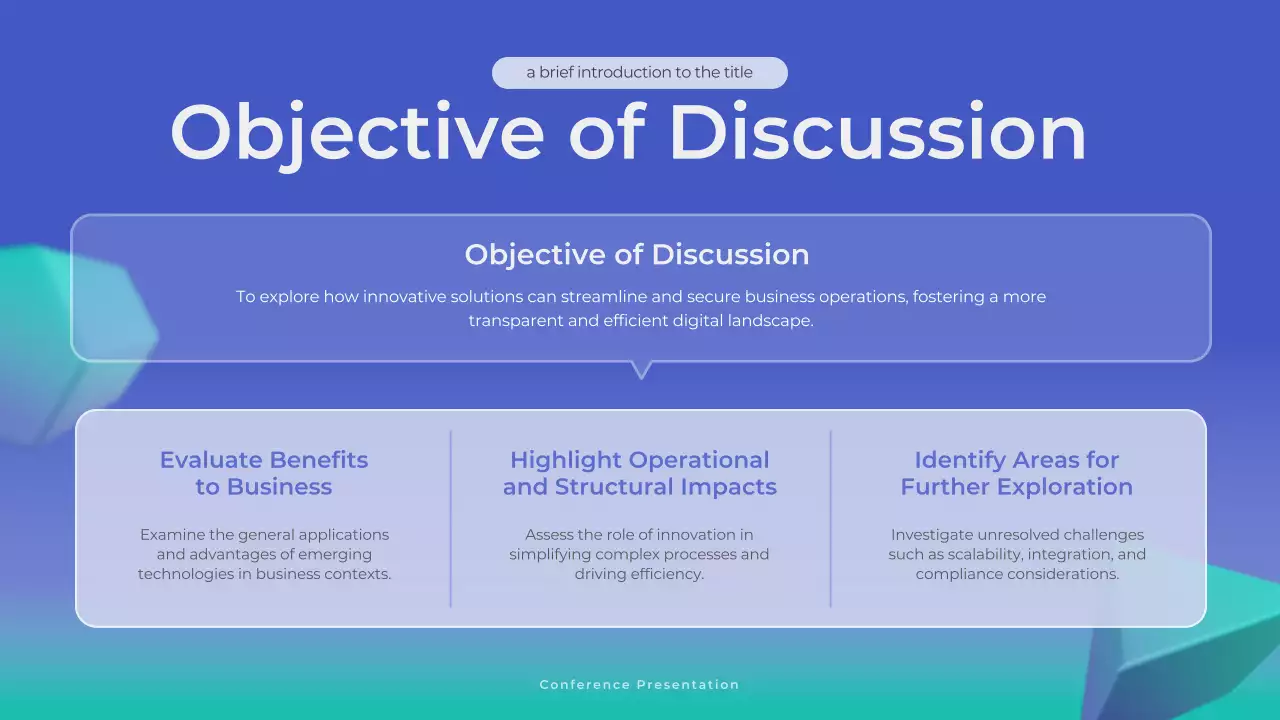 a brief introduction to the title

Objective of Discussion

Objective of Discussion

To explore how innovative solutions can streamline and secure business operations, fostering a more transparent and efficient digital landscape.

Evaluate Benefits to Business

Examine the general applications and advantages of emerging technologies in business contexts.

Highlight Operational and Structural Impacts

Assess the role of innovation in simplifying complex processes and driving efficiency.

Identify Areas for Further Exploration

Investigate unresolved challenges such as scalability, integration, and compliance considerations.

Conference Presentation